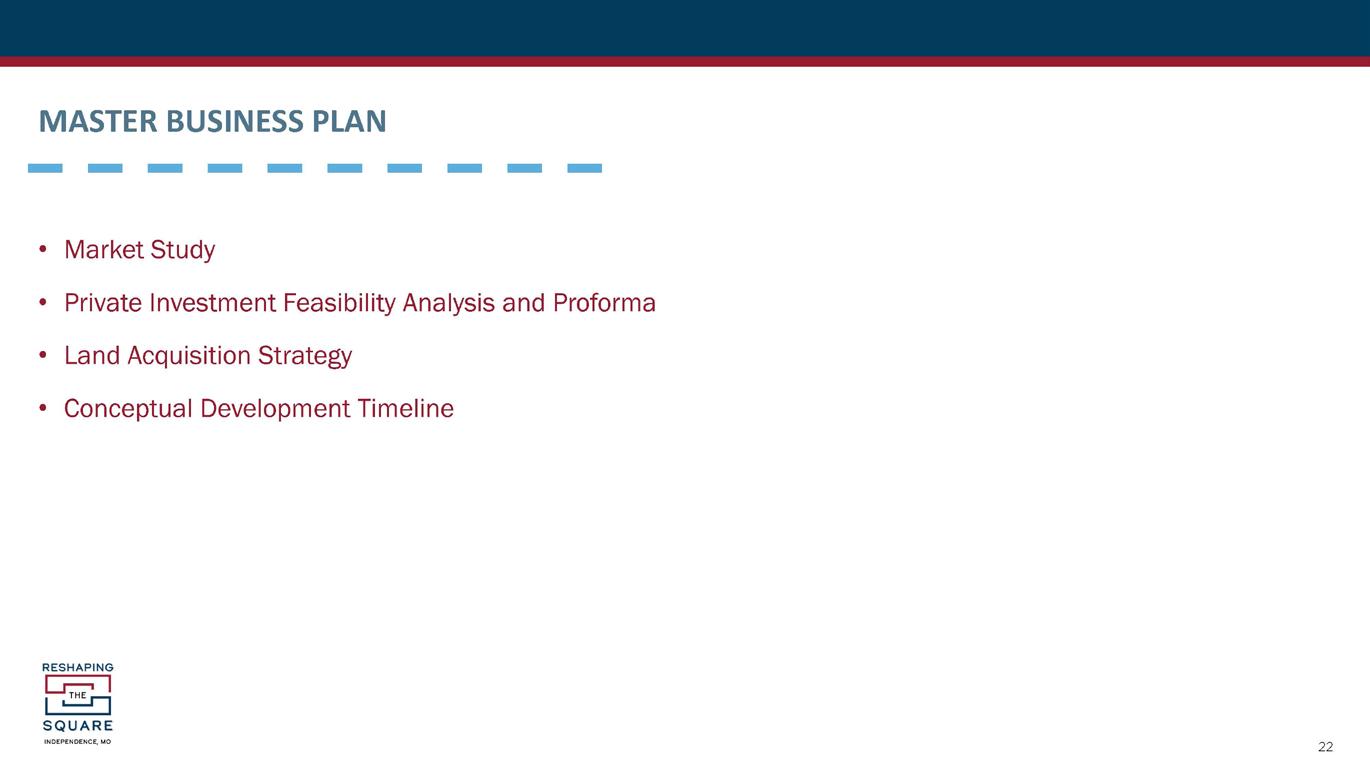 MASTER BUSINESS PLAN

• Market Study
• Private Investment Feasibility Analysis and Proforma
• Land Acquisition Strategy
• Conceptual Development Timeline

RESHAPING THE SQUARE INDEPENDENCE, MO

22